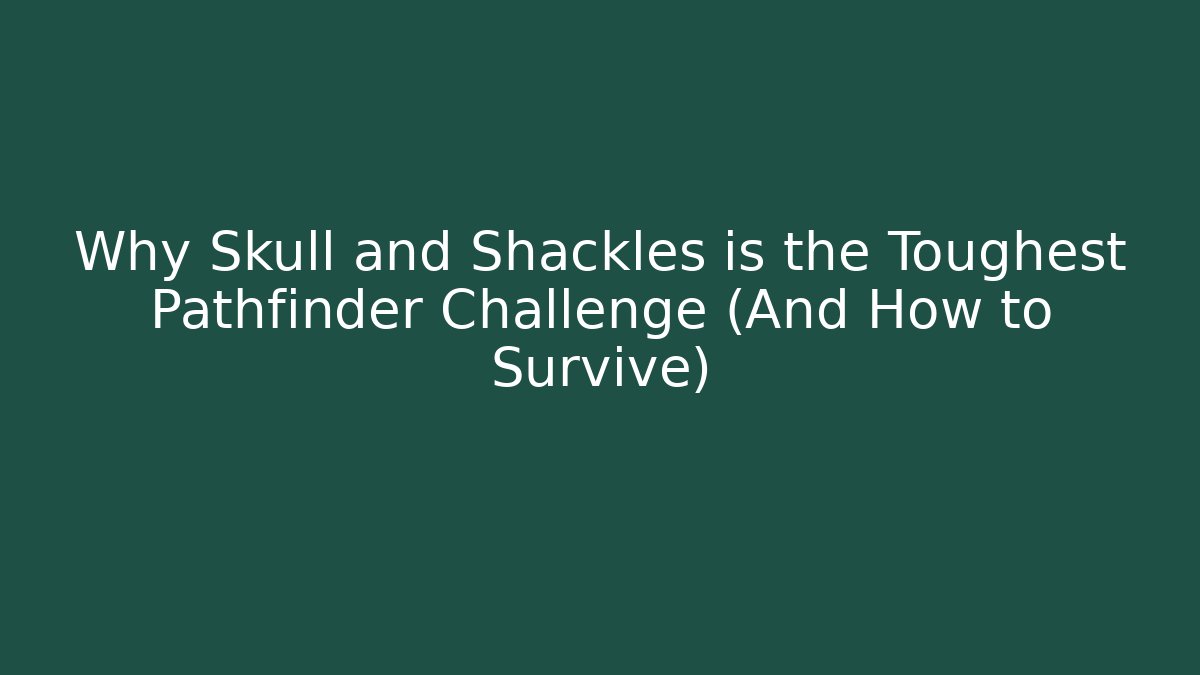 Why Skull and Shackles is the Toughest Pathfinder Challenge (And How to Survive)